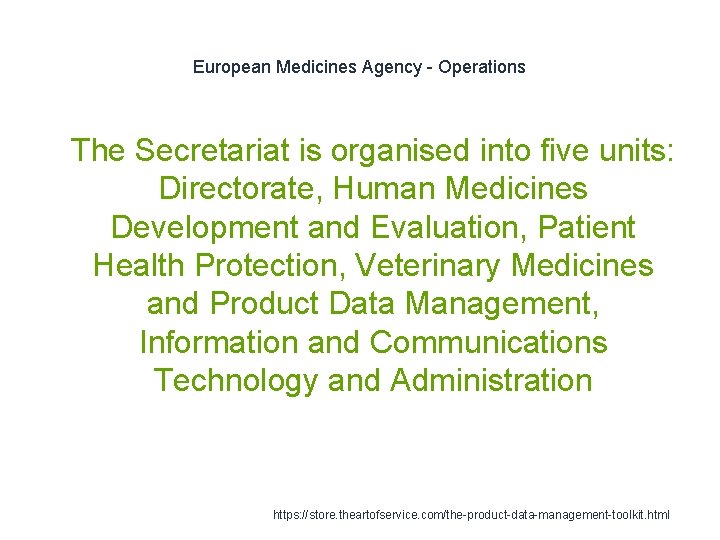 European Medicines Agency - Operations

The Secretariat is organised into five units: Directorate, Human Medicines Development and Evaluation, Patient Health Protection, Veterinary Medicines and Product Data Management, Information and Communications Technology and Administration

https://store.theartofservice.com/the-product-data-management-toolkit.html